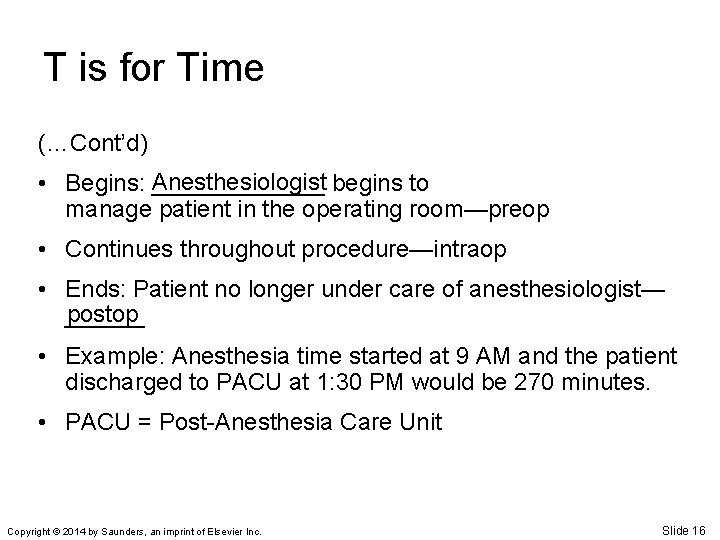 T is for Time

(...Cont'd)

• Begins: Anesthesiologist begins to manage patient in the operating room—preop

• Continues throughout procedure—intraop

• Ends: Patient no longer under care of anesthesiologist—postop

• Example: Anesthesia time started at 9 AM and the patient discharged to PACU at 1:30 PM would be 270 minutes.

• PACU = Post-Anesthesia Care Unit

Copyright © 2014 by Saunders, an imprint of Elsevier Inc.

Slide 16